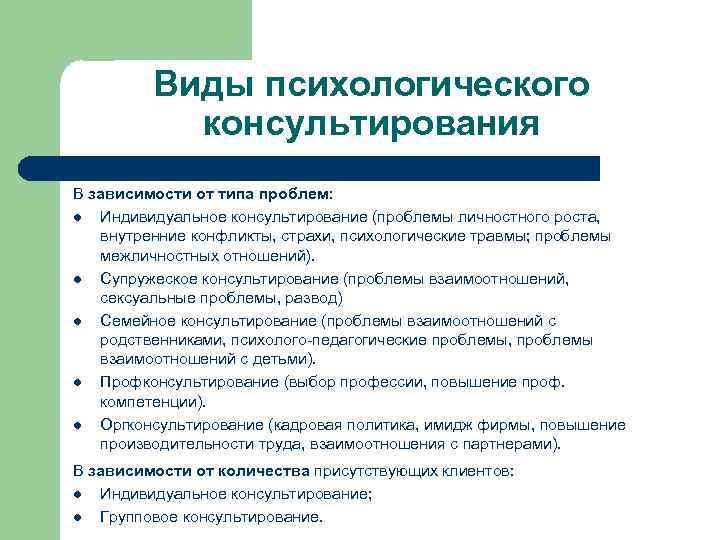 Виды психологического консультирования

В зависимости от типа проблем:

- Индивидуальное консультирование (проблемы личностного роста, внутренние конфликты, страхи, психологические травмы; проблемы межличностных отношений).
- Супружеское консультирование (проблемы взаимоотношений, сексуальные проблемы, развод)
- Семейное консультирование (проблемы взаимоотношений с родственниками, психолого-педагогические проблемы, проблемы взаимоотношений с детьми).
- Профконсультирование (выбор профессии, повышение проф. компетенции).
- Оргконсультирование (кадровая политика, имидж фирмы, повышение производительности труда, взаимоотношения с партнерами).

В зависимости от количества присутствующих клиентов:

- Индивидуальное консультирование;
- Групповое консультирование.